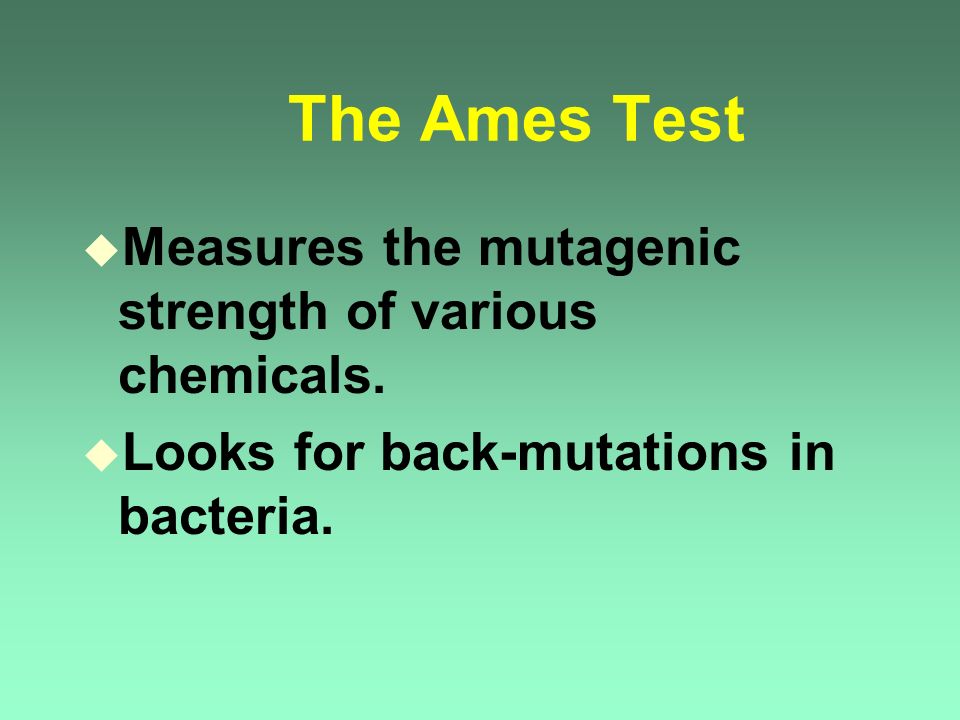 The Ames Test

◆Measures the mutagenic strength of various chemicals.

◆Looks for back-mutations in bacteria.